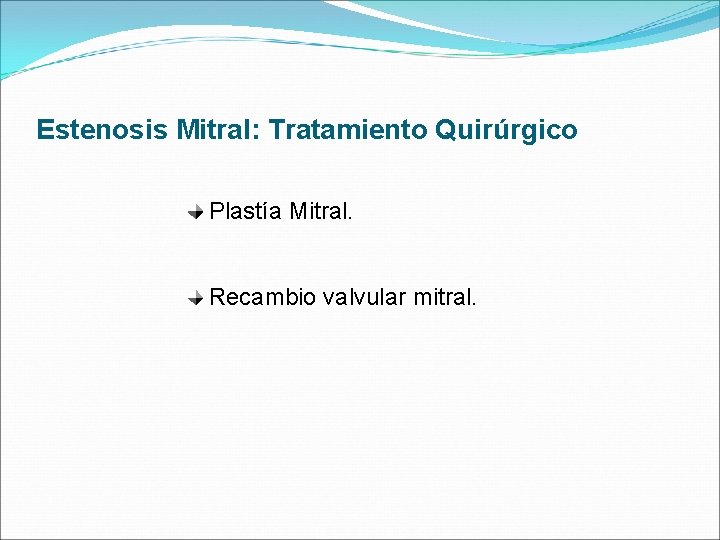 Estenosis Mitral: Tratamiento Quirúrgico

Plastía Mitral.

Recambio valvular mitral.